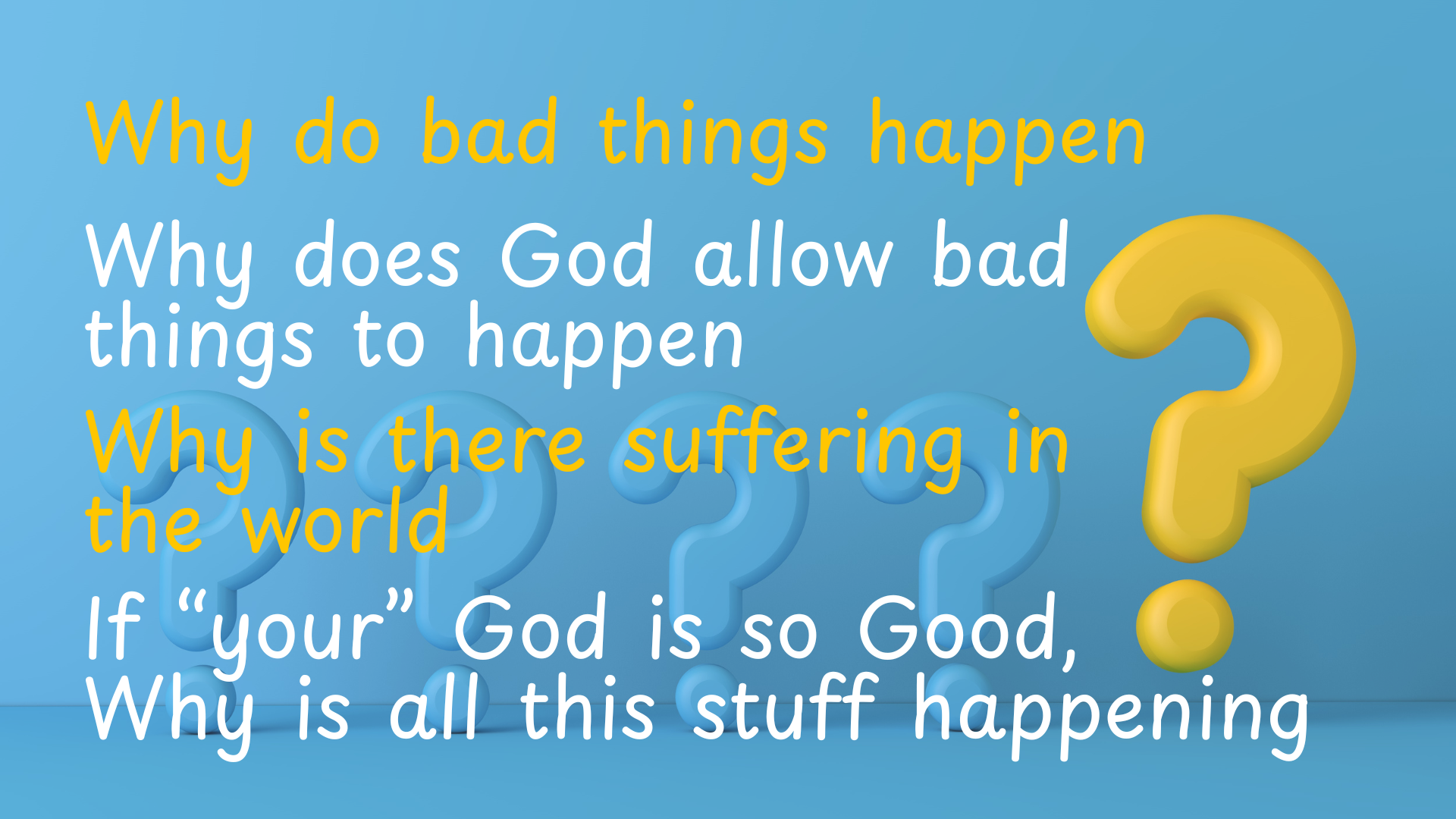 Why do bad things happen

Why does God allow bad things to happen

Why is there suffering in the world

If “your” God is so Good, Why is all this stuff happening